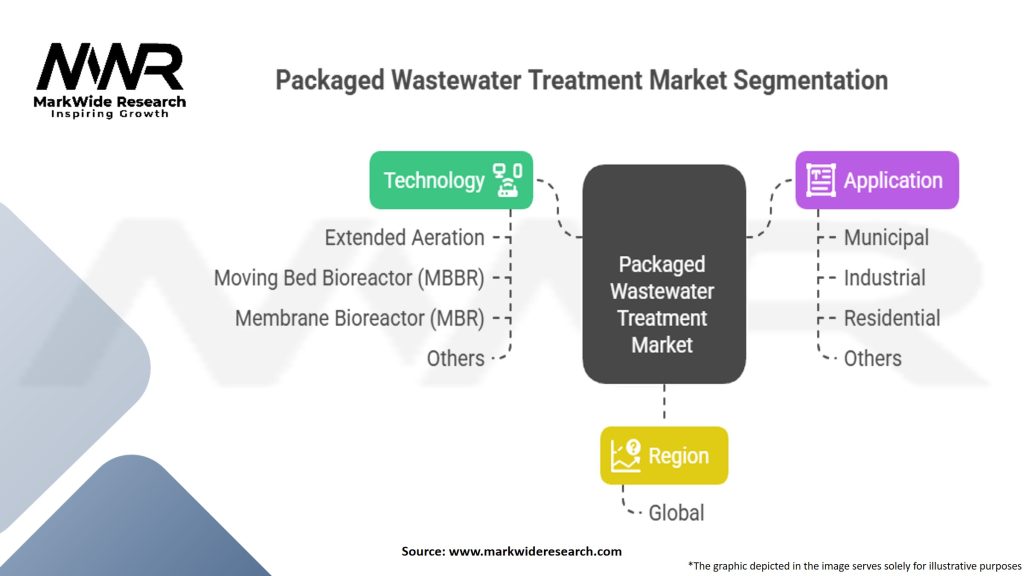 MWR
MarkWide Research
Inspiring Growth

Packaged Wastewater Treatment Market Segmentation

Technology
Extended Aeration
Moving Bed Bioreactor (MBBR)
Membrane Bioreactor (MBR)
Others

Packaged Wastewater Treatment Market

Application
Municipal
Industrial
Residential
Others

Region
Global

Source: www.markwideresearch.com

*The graphic depicted in the image serves solely for illustrative purposes